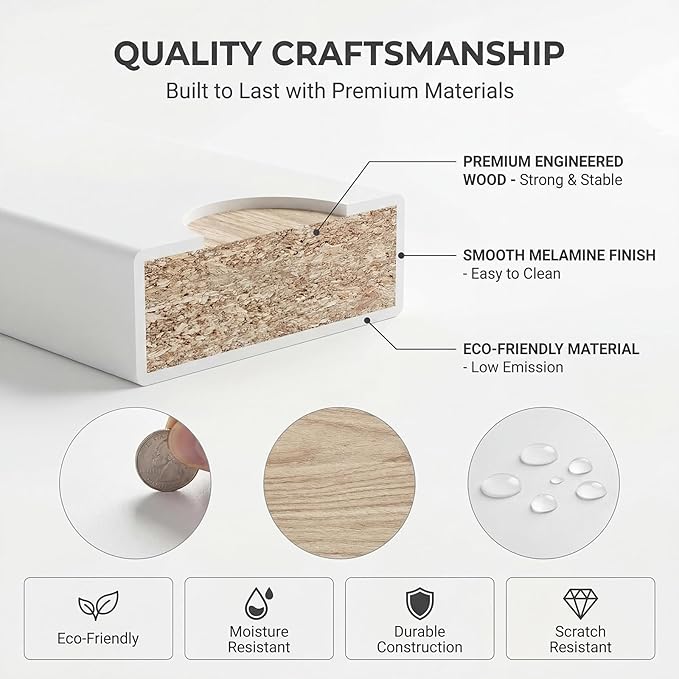 QUALITY CRAFTSMANSHIP
Built to Last with Premium Materials

PREMIUM ENGINEERED WOOD - Strong & Stable

SMOOTH MELAMINE FINISH - Easy to Clean

ECO-FRIENDLY MATERIAL - Low Emission

Eco-Friendly

Moisture Resistant

Durable Construction

Scratch Resistant